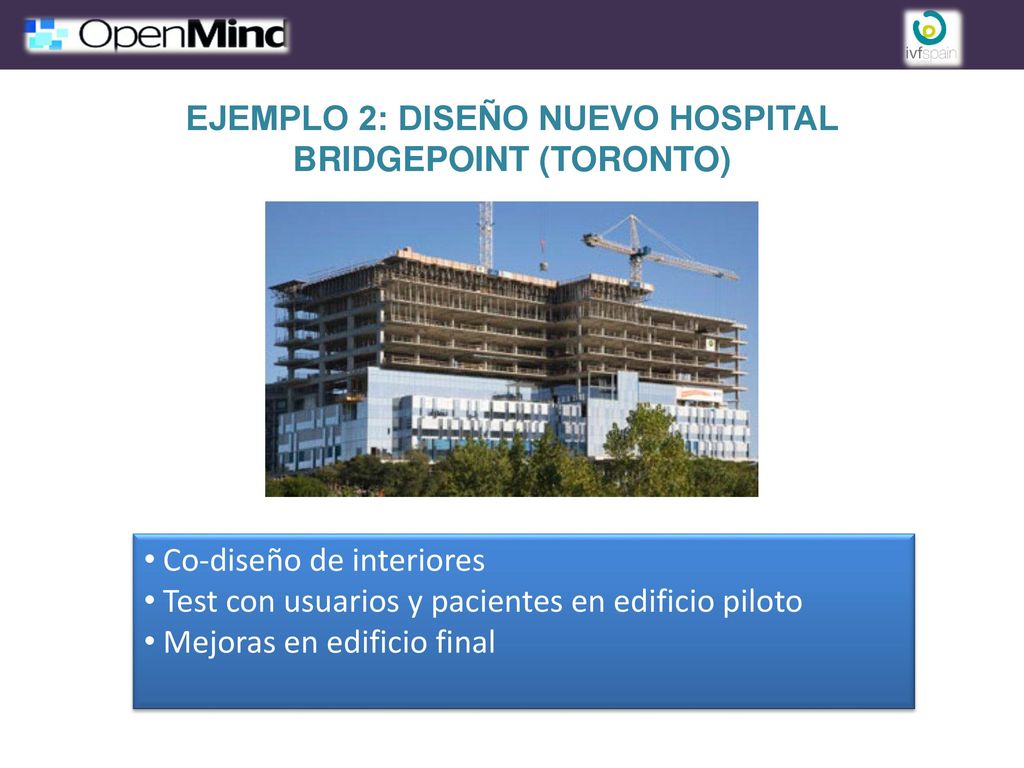 OpenMind

ivfspain

EJEMPLO 2: DISEÑO NUEVO HOSPITAL BRIDGEPOINT (TORONTO)

• Co-diseño de interiores
• Test con usuarios y pacientes en edificio piloto
• Mejoras en edificio final